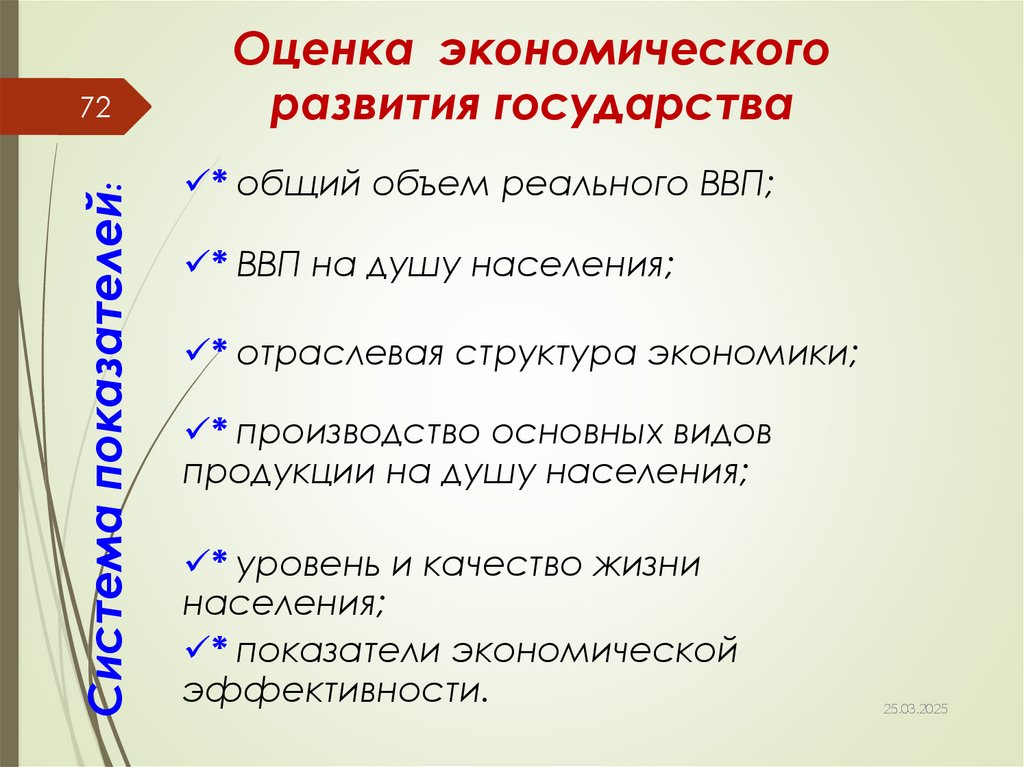 72

Оценка экономического развития государства

Система показателей:

✓* общий объем реального ВВП;

✓* ВВП на душу населения;

✓* отраслевая структура экономики;

✓* производство основных видов продукции на душу населения;

✓* уровень и качество жизни населения;

✓* показатели экономической эффективности.

25.03.2025